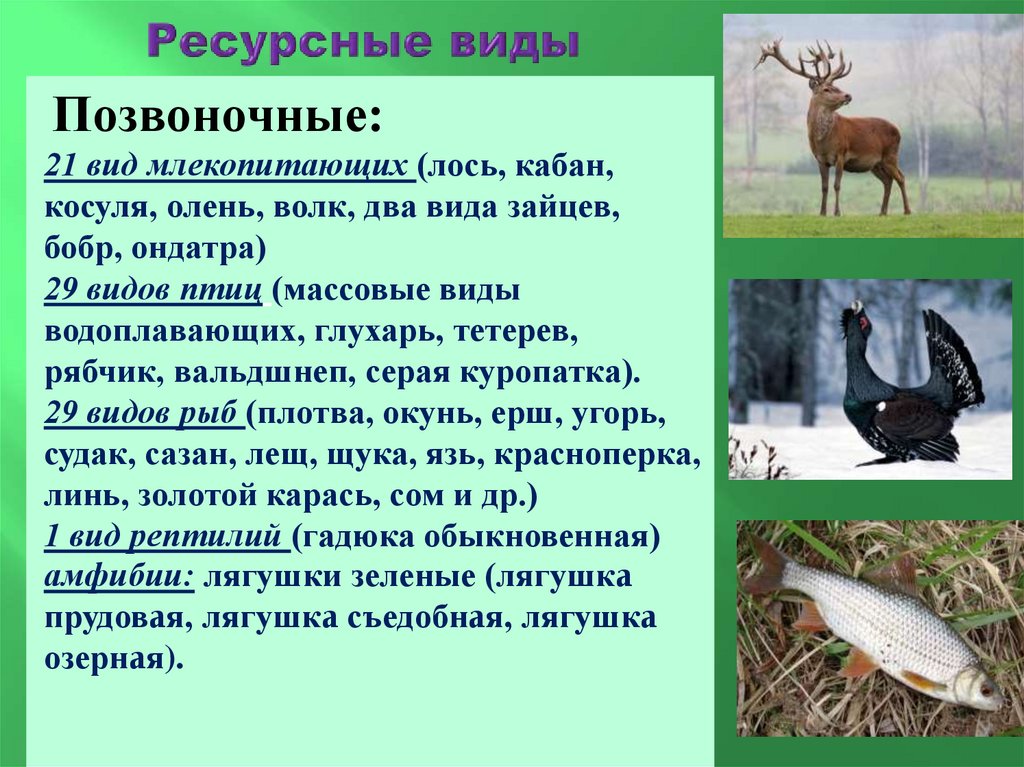 Ресурсные виды

Позвоночные:

21 вид млекопитающих (лось, кабан, косуля, олень, волк, два вида зайцев, бобр, ондатра)
29 видов птиц (массовые виды водоплавающих, глухарь, тетерев, рябчик, вальдшнеп, серая куропатка).
29 видов рыб (плотва, окунь, ерш, угорь, судак, сазан, лещ, щука, язь, красноперка, линь, золотой карась, сом и др.)
1 вид рептилий (гадюка обыкновенная)
амфибии: лягушки зеленые (лягушка прудовая, лягушка съедобная, лягушка озерная).